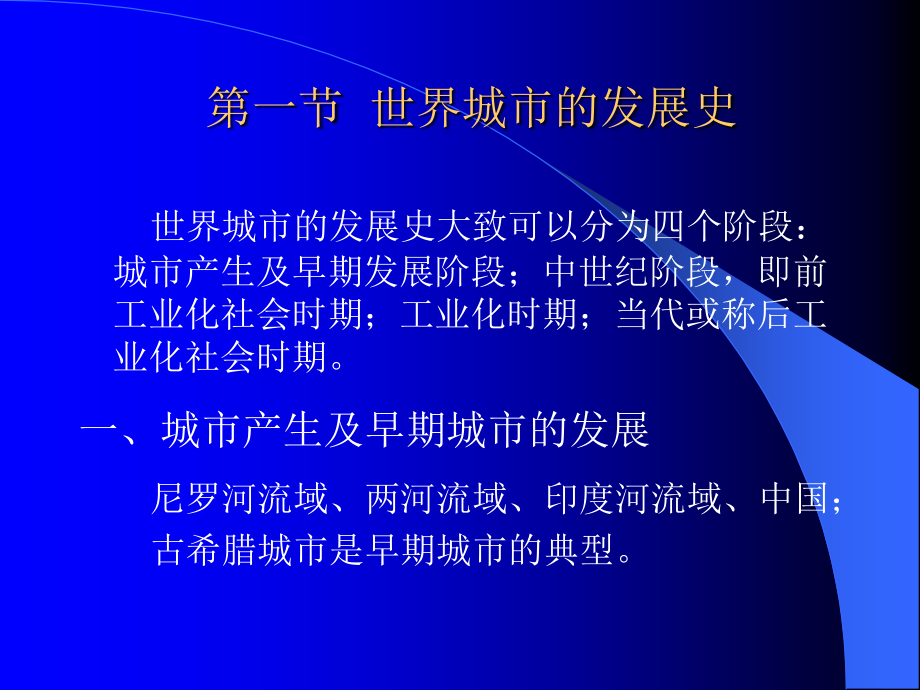 第一节 世界城市的发展史

世界城市的发展史大致可以分为四个阶段：城市产生及早期发展阶段；中世纪阶段，即前工业化社会时期；工业化时期；当代或称后工业化社会时期。

一、城市产生及早期城市的发展

尼罗河流域、两河流域、印度河流域、中国；

古希腊城市是早期城市的典型。